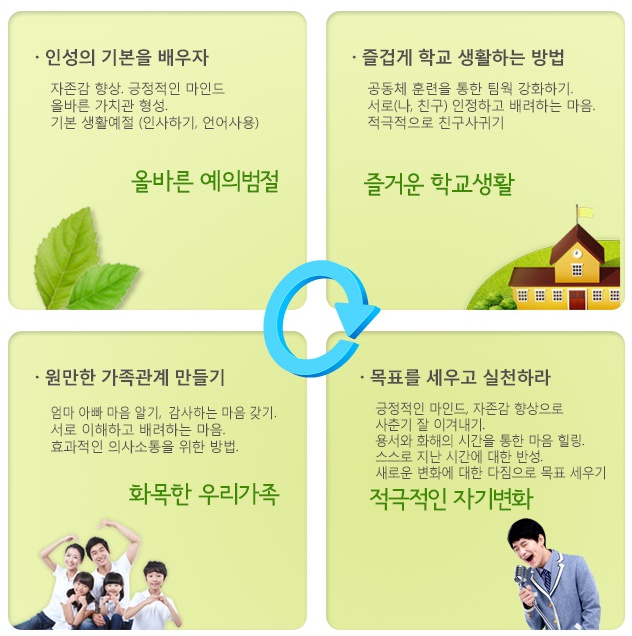 · 인성의 기본을 배우자

자존감 향상. 긍정적인 마인드
올바른 가치관 형성.
기본 생활예절 (인사하기, 언어사용)

올바른 예의범절

· 즐겁게 학교 생활하는 방법

공동체 훈련을 통한 팀웍 강화하기.
서로(나, 친구) 인정하고 배려하는 마음.
적극적으로 친구사귀기

즐거운 학교생활

· 원만한 가족관계 만들기

엄마 아빠 마음 알기, 감사하는 마음 갖기.
서로 이해하고 배려하는 마음.
효과적인 의사소통을 위한 방법.

화목한 우리가족

· 목표를 세우고 실천하라

긍정적인 마인드, 자존감 향상으로
사춘기 잘 이겨내기.
용서와 화해의 시간을 통한 마음 힐링.
스스로 지난 시간에 대한 반성.
새로운 변화에 대한 다짐으로 목표 세우기

적극적인 자기변화